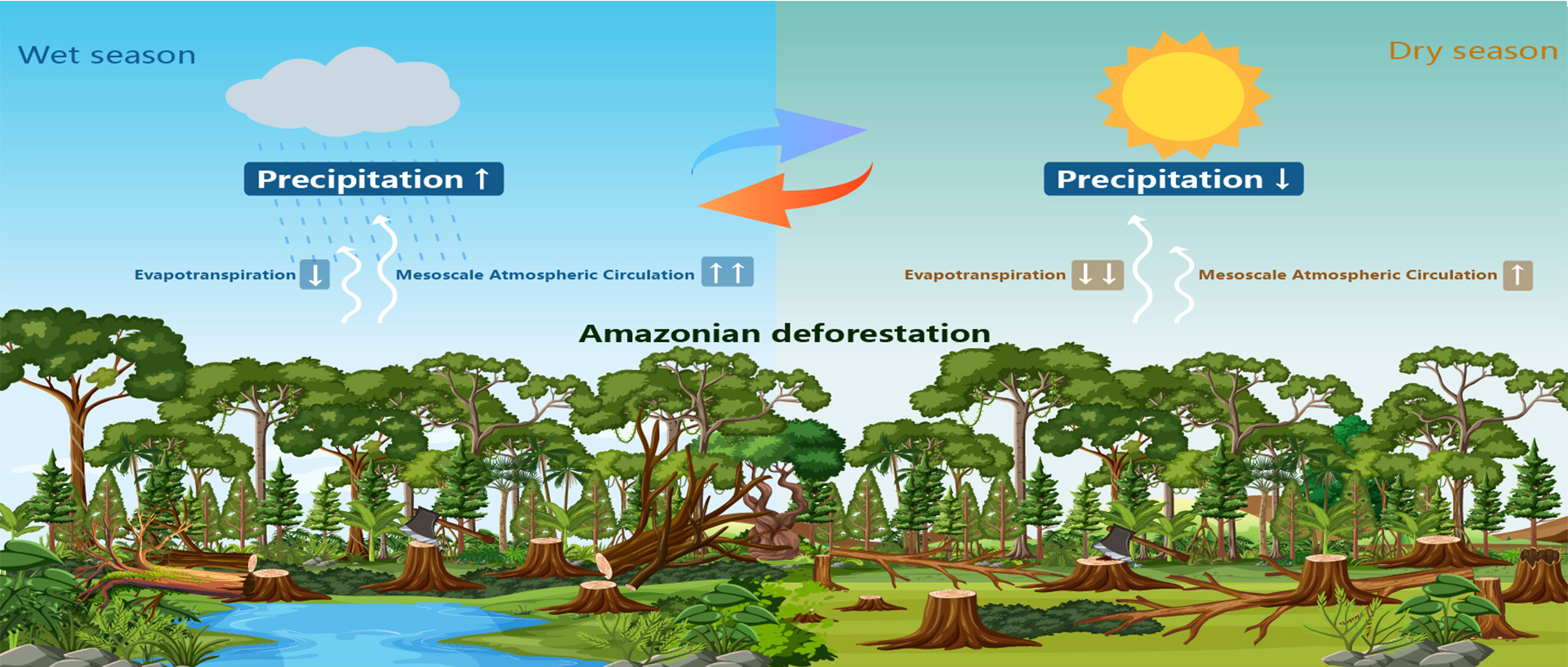 Wet season

Precipitation ↑

Evapotranspiration ↓

Mesoscale Atmospheric Circulation ↑↑

Dry season

Precipitation ↓

Evapotranspiration ↓↓

Mesoscale Atmospheric Circulation ↑

Amazonian deforestation